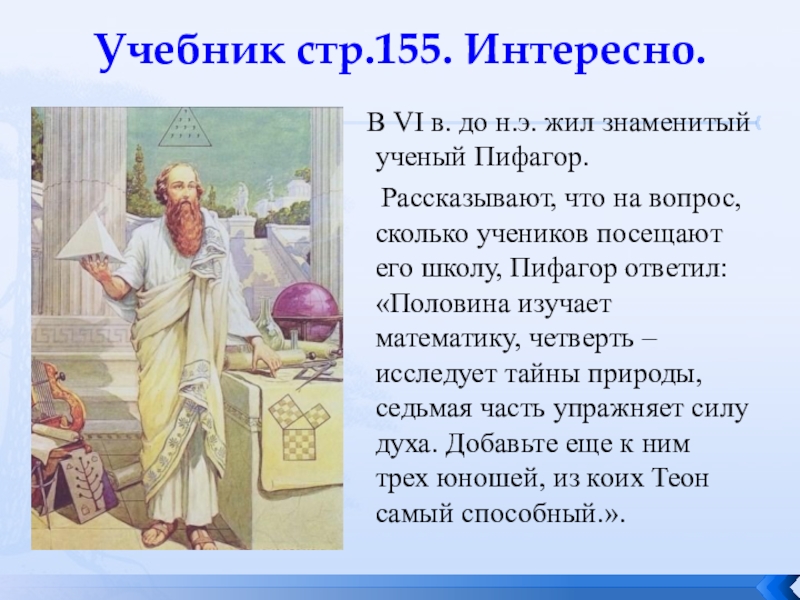 Учебник стр.155. Интересно.

В VI в. до н.э. жил знаменитый ученый Пифагор.

Рассказывают, что на вопрос, сколько учеников посещают его школу, Пифагор ответил: «Половина изучает математику, четверть – исследует тайны природы, седьмая часть упражняет силу духа. Добавьте еще к ним трех юношей, из коих Теон самый способный.».